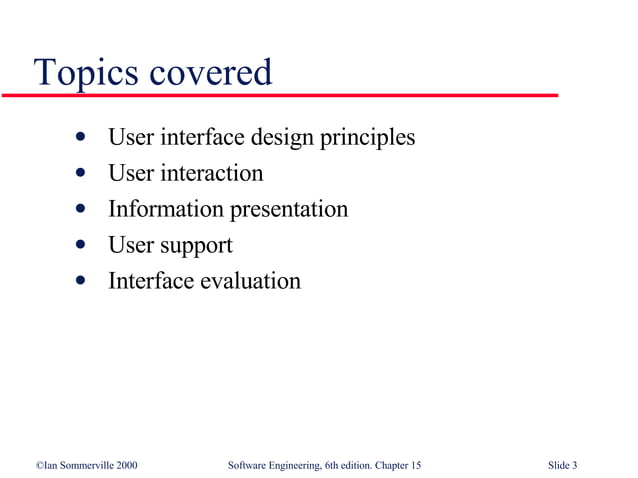 Topics covered

- User interface design principles
- User interaction
- Information presentation
- User support
- Interface evaluation

©Ian Sommerville 2000 Software Engineering, 6th edition. Chapter 15 Slide 3